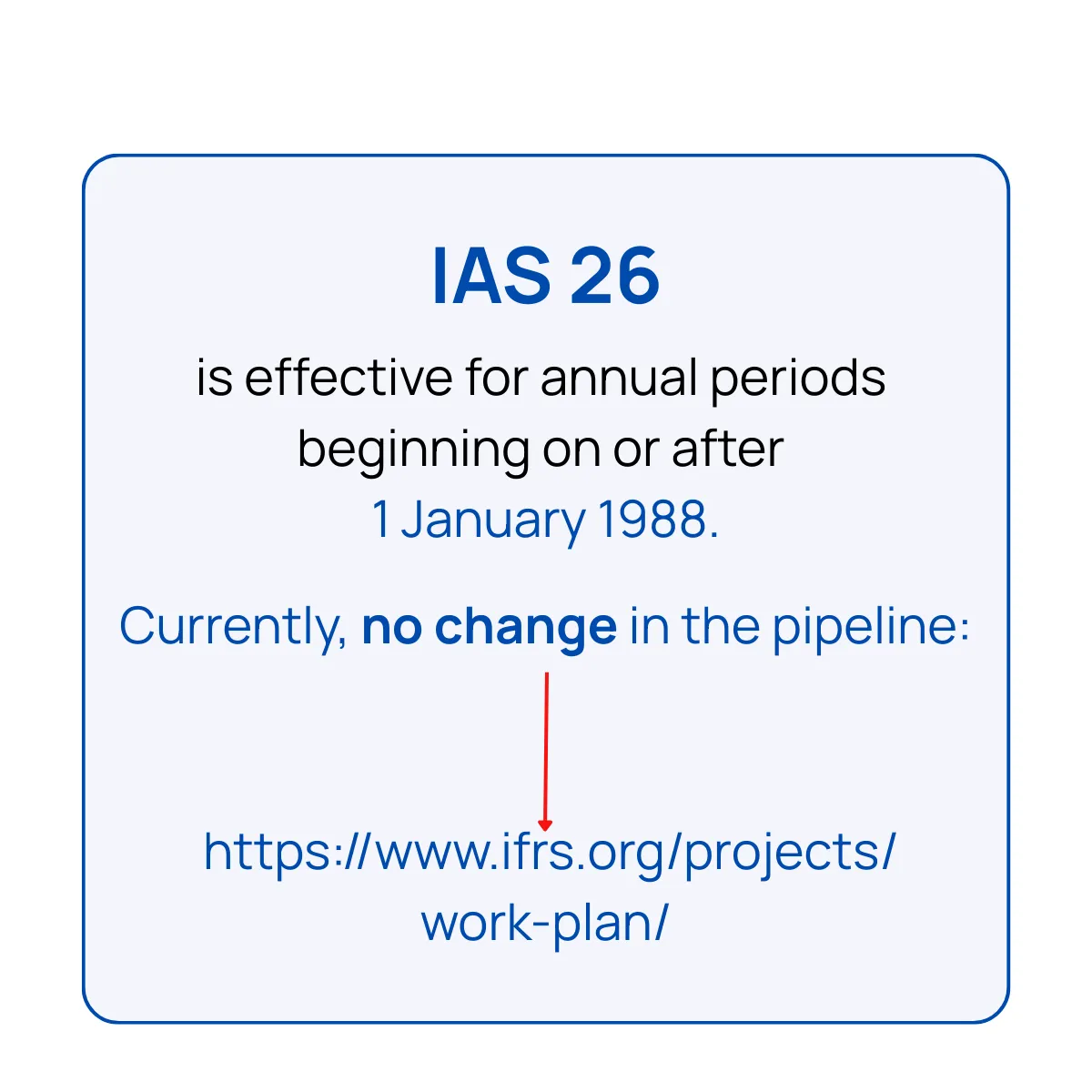 IAS 26

is effective for annual periods beginning on or after 1 January 1988.

Currently, no change in the pipeline:

https://www.ifrs.org/projects/work-plan/